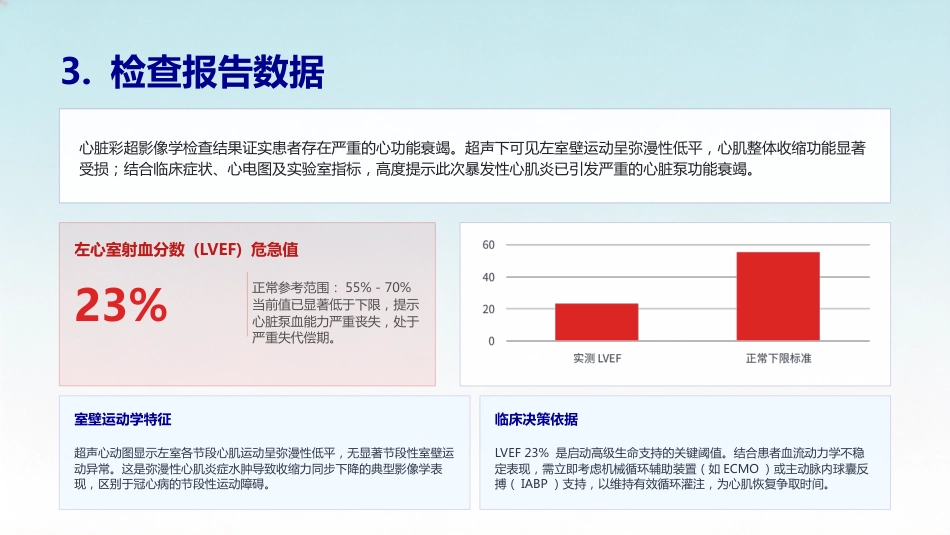 3. 检查报告数据

心脏彩超影像学检查结果证实患者存在严重的心功能衰竭。超声下可见左室壁运动呈弥漫性低平，心肌整体收缩功能显著受损；结合临床症状、心电图及实验室指标，高度提示此次暴发性心肌炎已引发严重的心脏泵功能衰竭。

左心室射血分数（LVEF）危急值

23%

正常参考范围： 55% - 70% 当前值已显著低于下限，提示心脏泵血能力严重丧失，处于严重失代偿期。

60
40
20
0
实测 LVEF
正常下限标准

室壁运动学特征

超声心动图显示左室各节段心肌运动呈弥漫性低平，无显著节段性室壁运动异常。这是弥漫性心肌炎症水肿导致收缩力同步下降的典型影像学表现，区别于冠心病的节段性运动障碍。

临床决策依据

LVEF 23% 是启动高级生命支持的关键阈值。结合患者血流动力学不稳定表现，需立即考虑机械循环辅助装置（如 ECMO ）或主动脉内球囊反搏（ IABP ）支持，以维持有效循环灌注，为心肌恢复争取时间。